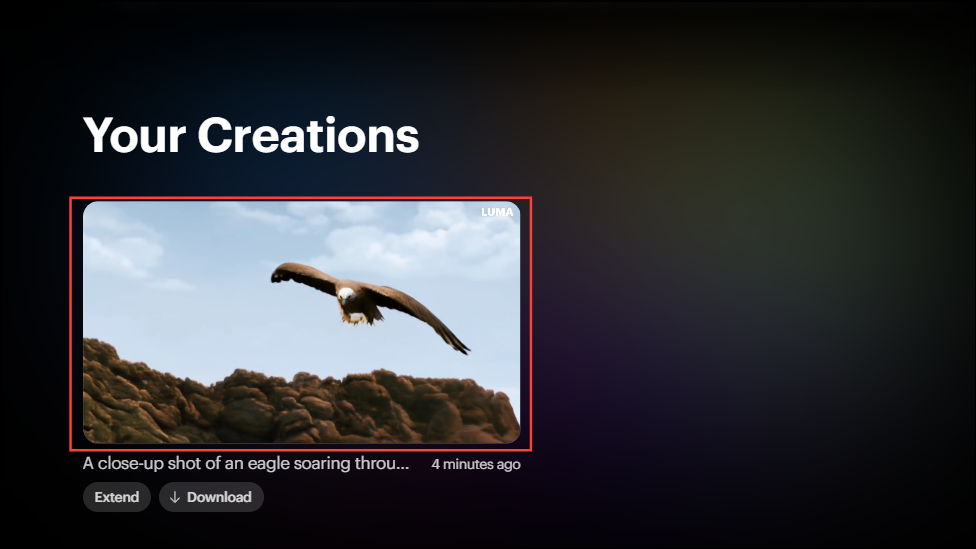 Your Creations

LUMA

A close-up shot of an eagle soaring throu...

4 minutes ago

Extend

↓ Download